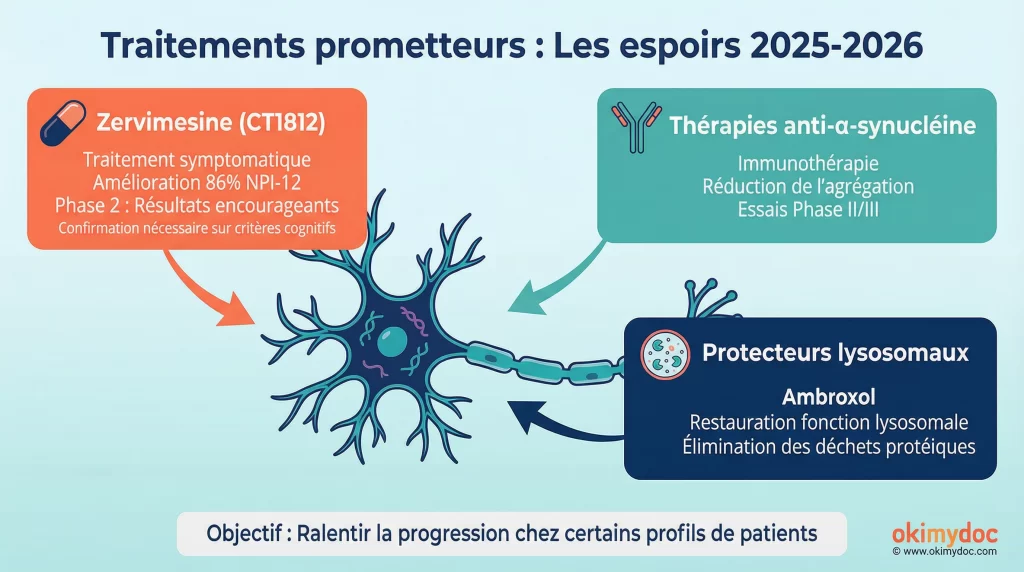 Traitements prometteurs : Les espoirs 2025-2026

Zervimesine (CT1812)

Traitement symptomatique
Amélioration 86% NPI-12
Phase 2 : Résultats encourageants
Confirmation nécessaire sur critères cognitifs

Thérapies anti-α-synucléine

Immunothérapie
Réduction de l'agrégation
Essais Phase II/III

Protecteurs lysosomaux

Ambroxol
Restauration fonction lysosomale
Élimination des déchets protéiques

Objectif : Ralentir la progression chez certains profils de patients

okimydoc
© www.okimydoc.com